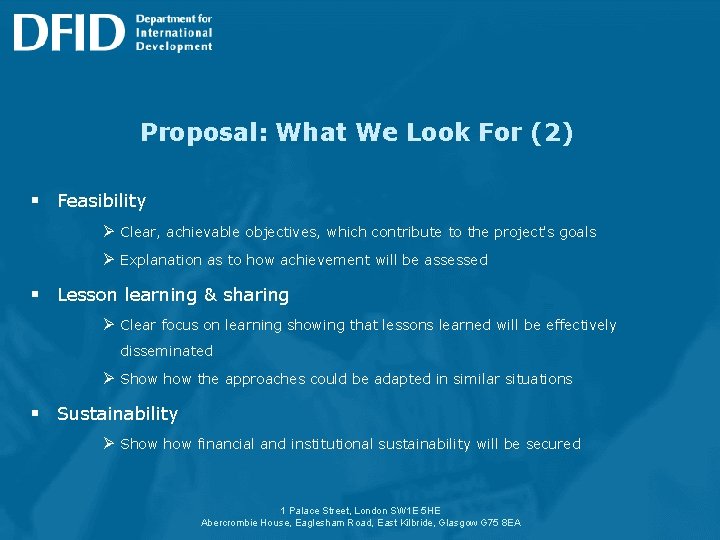 DFID Department for International Development

Proposal: What We Look For (2)

▪ Feasibility

➢ Clear, achievable objectives, which contribute to the project's goals

➢ Explanation as to how achievement will be assessed

▪ Lesson learning & sharing

➢ Clear focus on learning showing that lessons learned will be effectively disseminated

➢ Show how the approaches could be adapted in similar situations

▪ Sustainability

➢ Show how financial and institutional sustainability will be secured

1 Palace Street, London SW1E 5HE
Abercrombie House, Eaglesham Road, East Kilbride, Glasgow G75 8EA